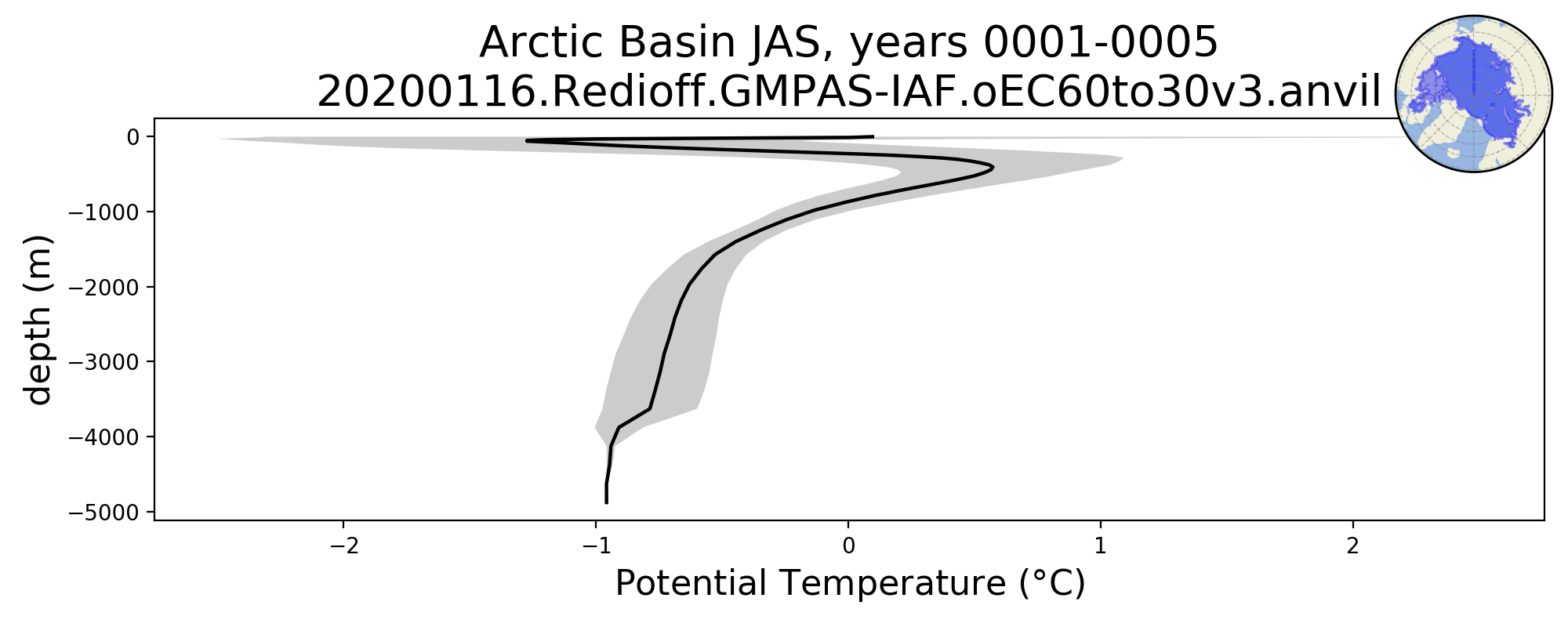 Arctic Basin JAS, years 0001-0005
20200116.Redioff.GMPAS-IAF.oEC60to30v3.anvil

depth (m)

0
−1000
−2000
−3000
−4000
−5000

−2
−1
0
1
2

Potential Temperature (°C)